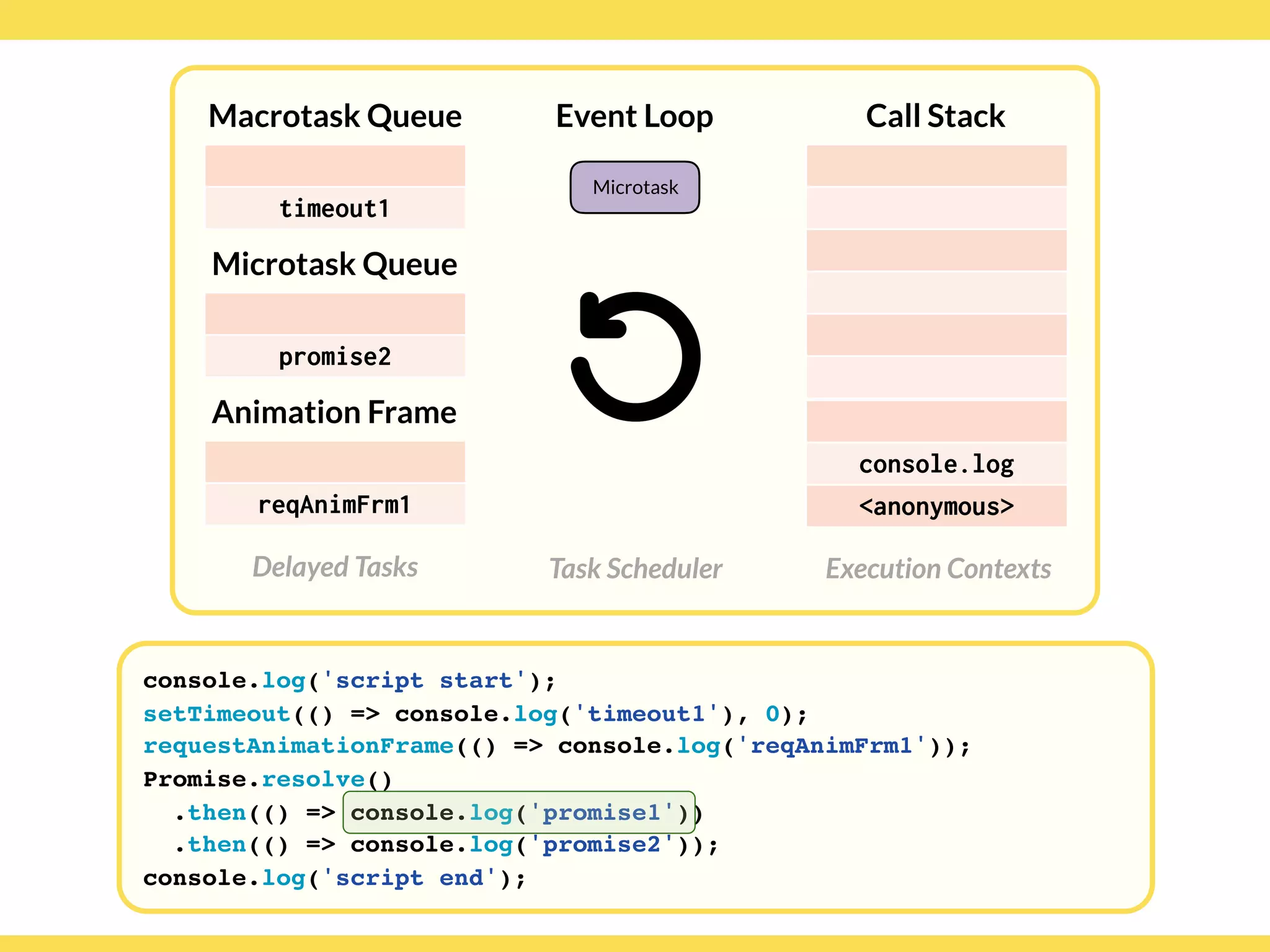 Macrotask Queue

timeout1

Microtask Queue

promise2

Animation Frame

reqAnimFrm1

Delayed Tasks

Event Loop

Microtask

Task Scheduler

Call Stack

console.log

<anonymous>

Execution Contexts

console.log('script start');
setTimeout(() => console.log('timeout1'), 0);
requestAnimationFrame(() => console.log('reqAnimFrm1'));
Promise.resolve()
  .then(() => console.log('promise1'))
  .then(() => console.log('promise2'));
console.log('script end');